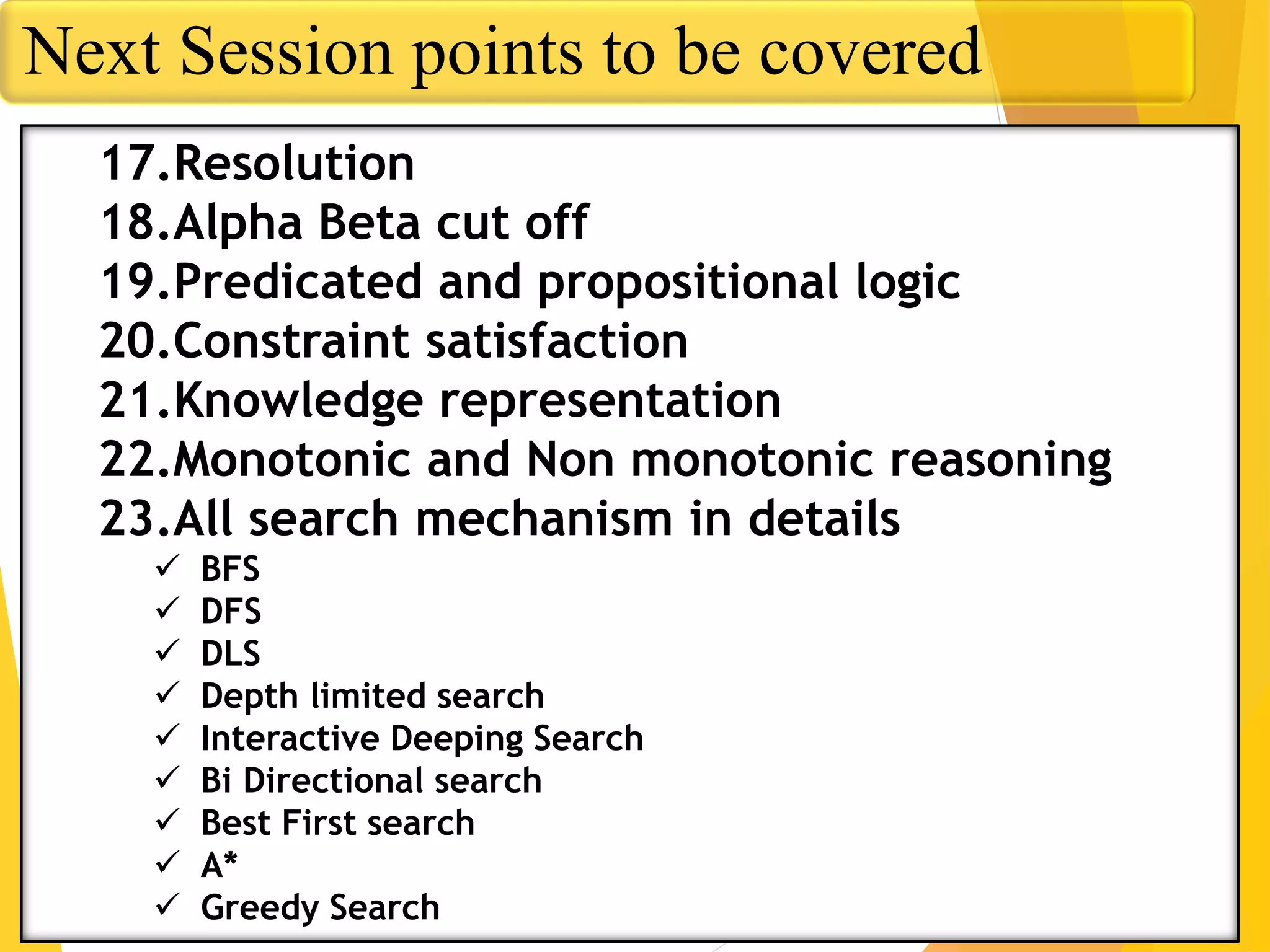 Next Session points to be covered

17.Resolution
18.Alpha Beta cut off
19.Predicated and propositional logic
20.Constraint satisfaction
21.Knowledge representation
22.Monotonic and Non monotonic reasoning
23.All search mechanism in details

✓ BFS
✓ DFS
✓ DLS
✓ Depth limited search
✓ Interactive Deeping Search
✓ Bi Directional search
✓ Best First search
✓ A*
✓ Greedy Search